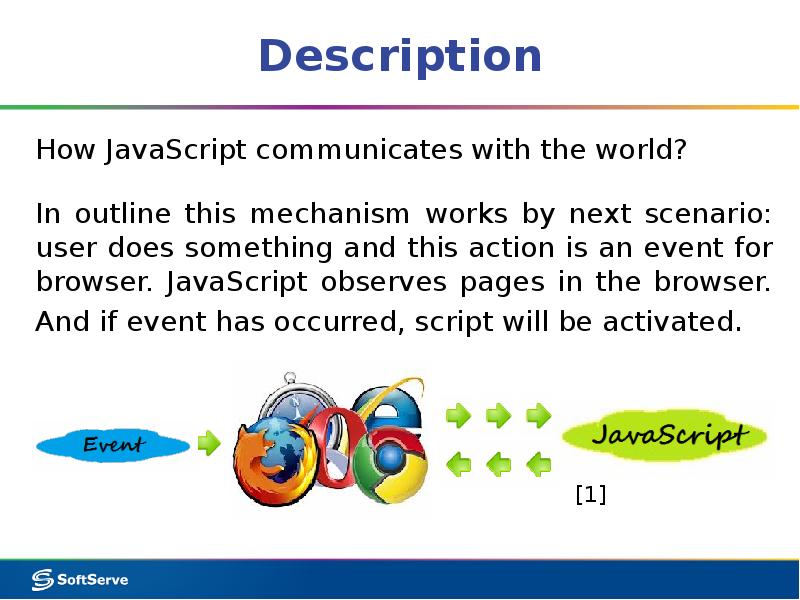 Description

How JavaScript communicates with the world?

In outline this mechanism works by next scenario: user does something and this action is an event for browser. JavaScript observes pages in the browser. And if event has occurred, script will be activated.

Event

JavaScript

[1]

SoftServe